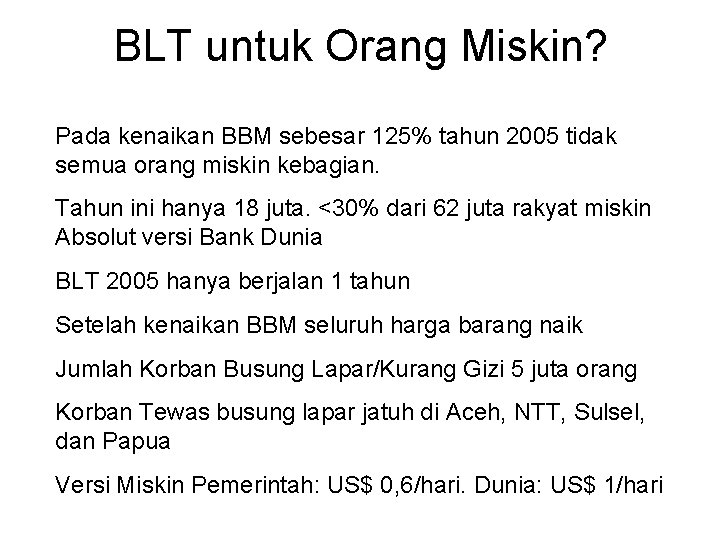 BLT untuk Orang Miskin?

Pada kenaikan BBM sebesar 125% tahun 2005 tidak semua orang miskin kebagian.

Tahun ini hanya 18 juta. <30% dari 62 juta rakyat miskin Absolut versi Bank Dunia

BLT 2005 hanya berjalan 1 tahun

Setelah kenaikan BBM seluruh harga barang naik

Jumlah Korban Busung Lapar/Kurang Gizi 5 juta orang

Korban Tewas busung lapar jatuh di Aceh, NTT, Sulsel, dan Papua

Versi Miskin Pemerintah: US$ 0,6/hari. Dunia: US$ 1/hari